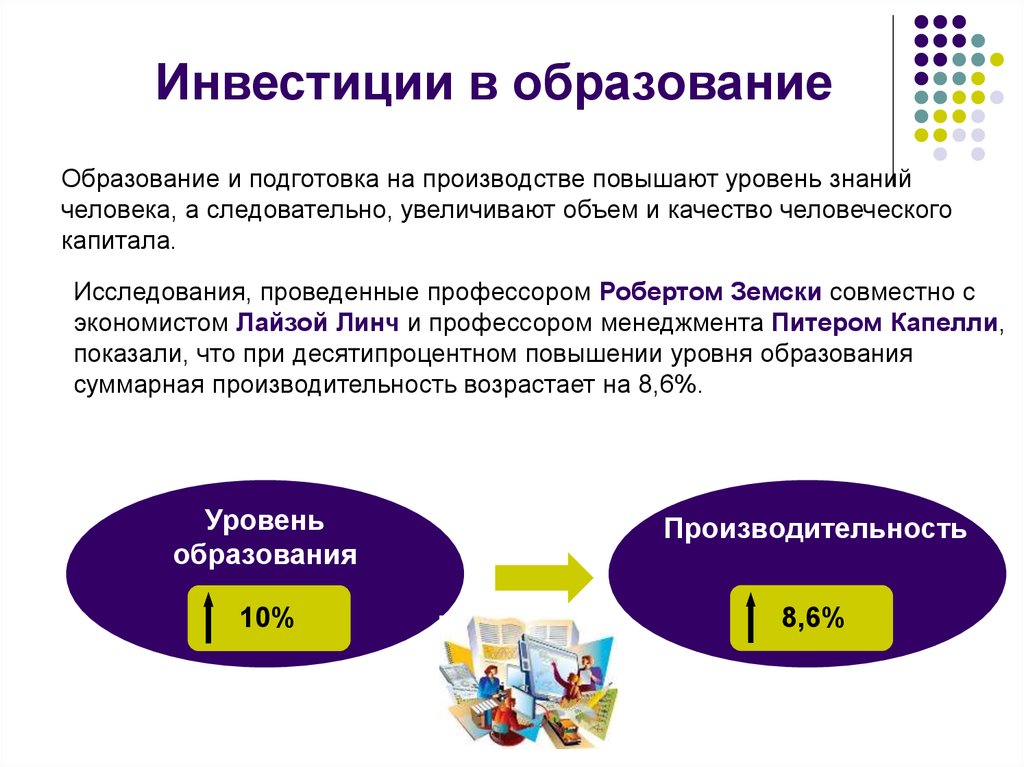 Инвестиции в образование

Образование и подготовка на производстве повышают уровень знаний человека, а следовательно, увеличивают объем и качество человеческого капитала.

Исследования, проведенные профессором Робертом Земски совместно с экономистом Лайзой Линч и профессором менеджмента Питером Капелли, показали, что при десятипроцентном повышении уровня образования суммарная производительность возрастает на 8,6%.

Уровень образования

10%

Производительность

8,6%